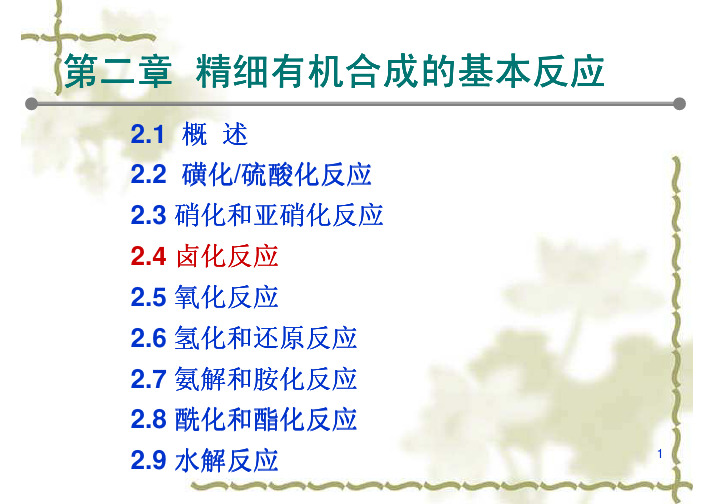 第二章 精细有机合成的基本反应

2.1 概 述

2.2 磺化/硫酸化反应

2.3 硝化和亚硝化反应

2.4 卤化反应

2.5 氧化反应

2.6 氢化和还原反应

2.7 氨解和胺化反应

2.8 酰化和酯化反应

2.9 水解反应

1